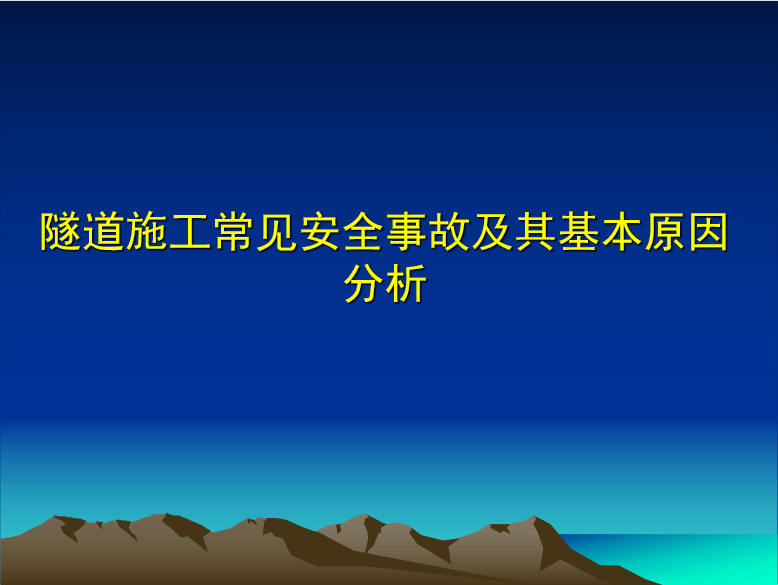 隧道施工常见安全事故及其基本原因分析